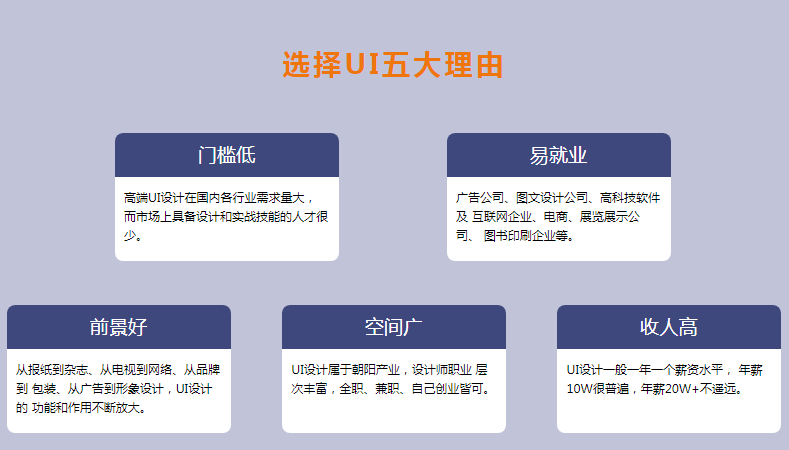 选择UI五大理由

门槛低

高端UI设计在国内各行业需求量大，而市场上具备设计和实战技能的人才很少。

易就业

广告公司、图文设计公司、高科技软件及 互联网企业、电商、展览展示公司、 图书印刷企业等。

前景好

从报纸到杂志、从电视到网络、从品牌到 包装、从广告到形象设计，UI设计的 功能和作用不断放大。

空间广

UI设计属于朝阳产业，设计师职业 层次丰富，全职、兼职、自己创业皆可。

收人高

UI设计一般一年一个薪资水平， 年薪10W很普遍，年薪20W+不遥远。